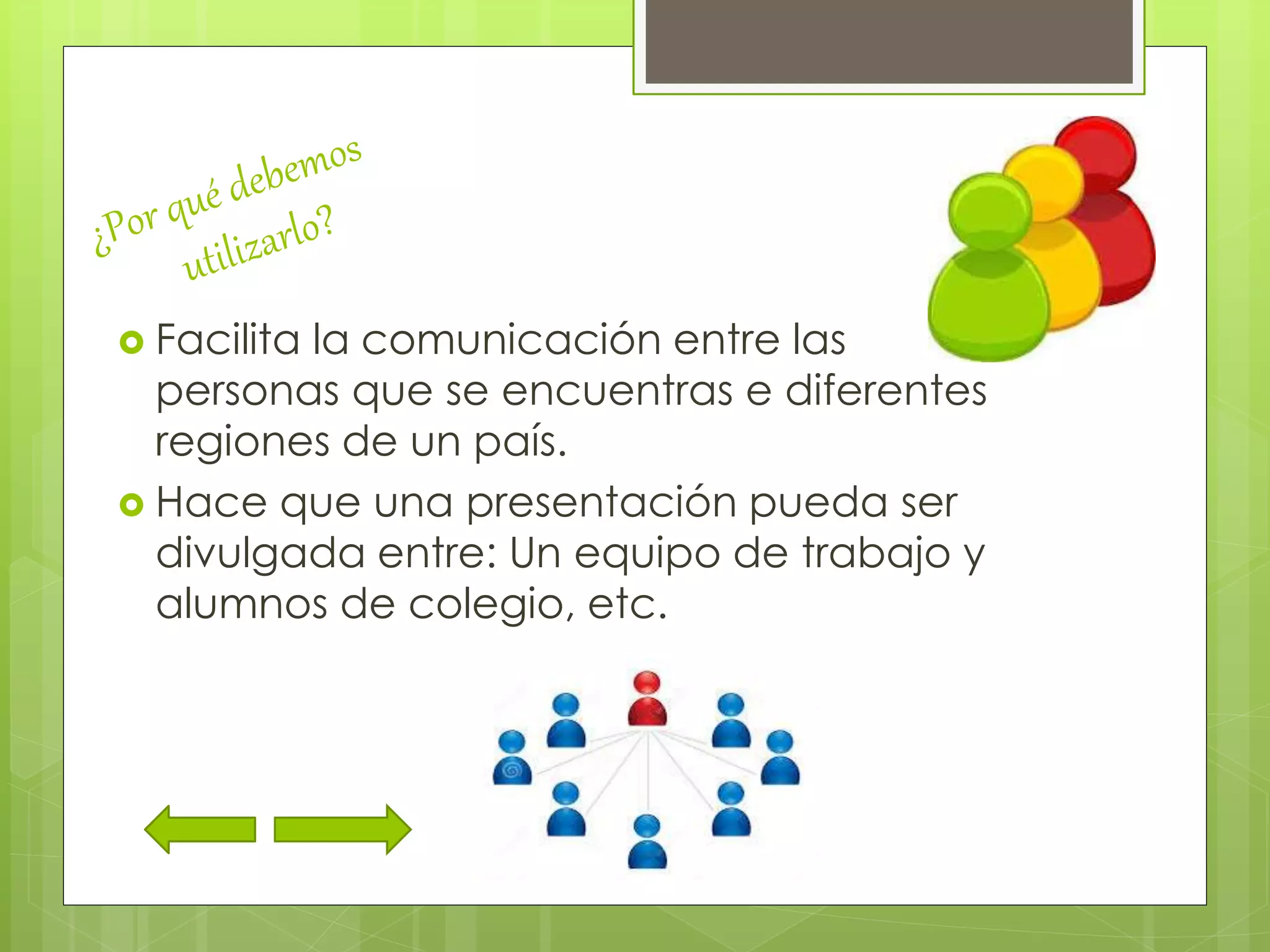 ¿Por qué debemos utilizarlo?

Facilita la comunicación entre las personas que se encuentras e diferentes regiones de un país.

Hace que una presentación pueda ser divulgada entre: Un equipo de trabajo y alumnos de colegio, etc.